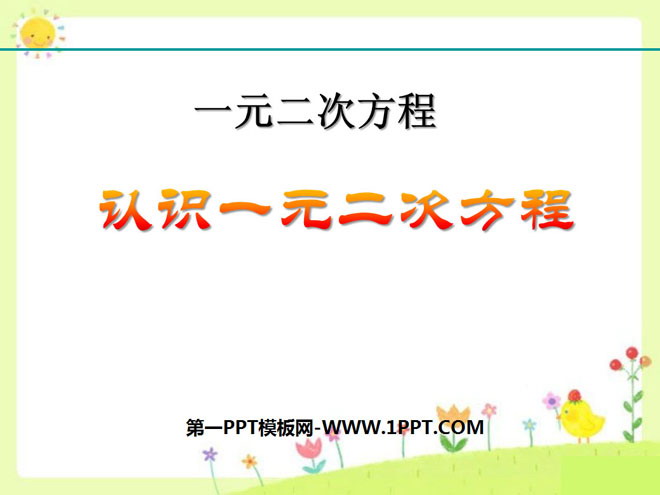 一元二次方程

认识一元二次方程

第一PPT模板网-WWW.1PPT.COM